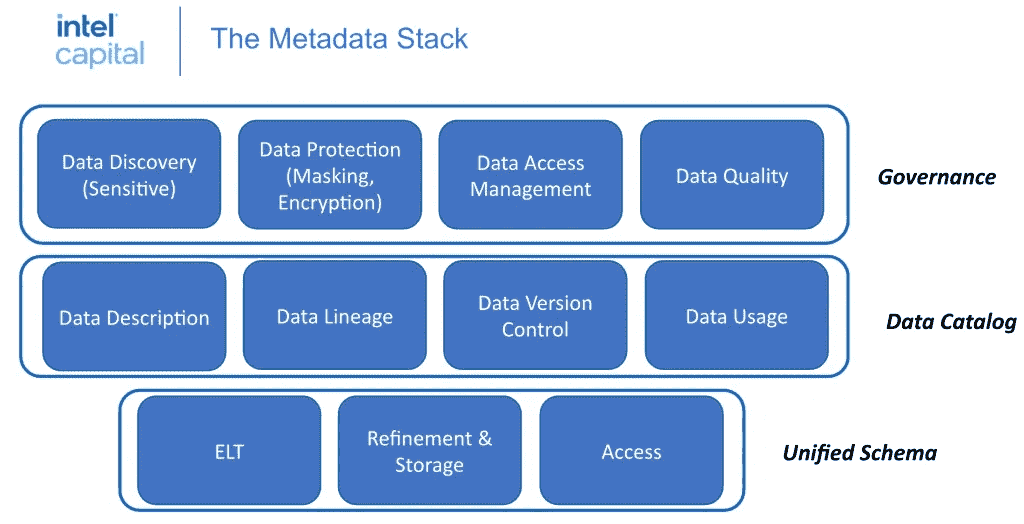 intel capital

The Metadata Stack

Data Discovery (Sensitive)

Data Protection (Masking, Encryption)

Data Access Management

Data Quality

Governance

Data Description

Data Lineage

Data Version Control

Data Usage

Data Catalog

ELT

Refinement & Storage

Access

Unified Schema